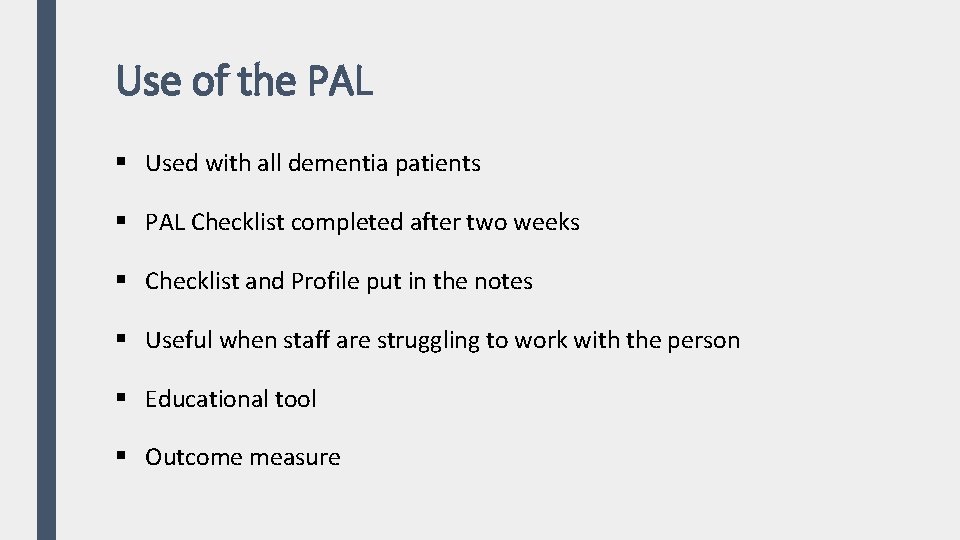 Use of the PAL

▪ Used with all dementia patients

▪ PAL Checklist completed after two weeks

▪ Checklist and Profile put in the notes

▪ Useful when staff are struggling to work with the person

▪ Educational tool

▪ Outcome measure